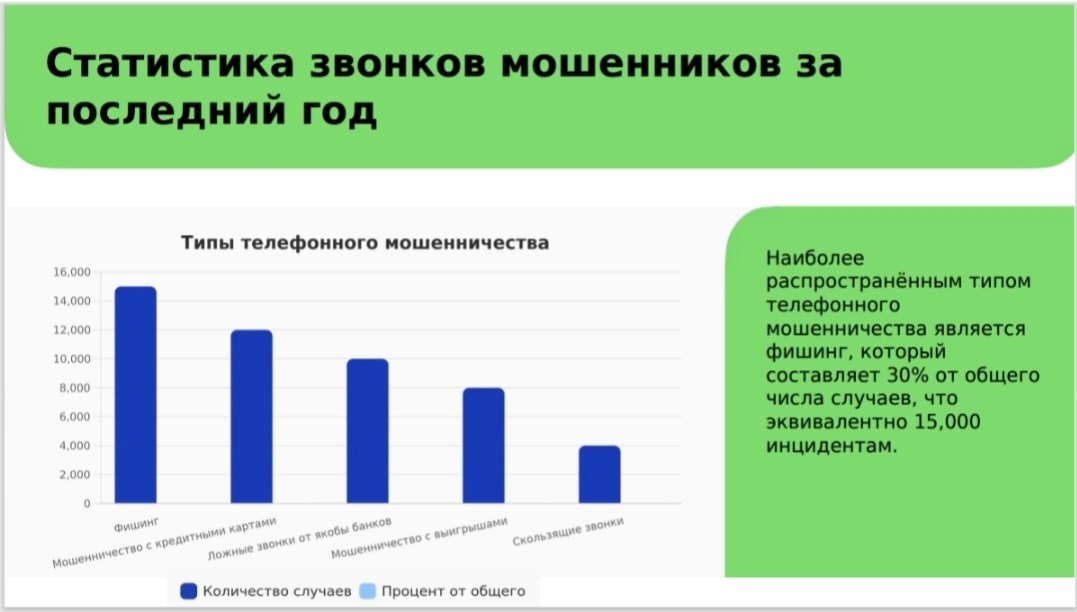 Статистика звонков мошенников за последний год

Типы телефонного мошенничества

16,000
14,000
12,000
10,000
8,000
6,000
4,000
2,000
0

Фишинг
Мошенничество с кредитными картами
Ложные звонки от якобы банков
Мошенничество с выигрышами
Скользящие звонки

Количество случаев
Процент от общего

Наиболее распространённым типом телефонного мошенничества является фишинг, который составляет 30% от общего числа случаев, что эквивалентно 15,000 инцидентам.